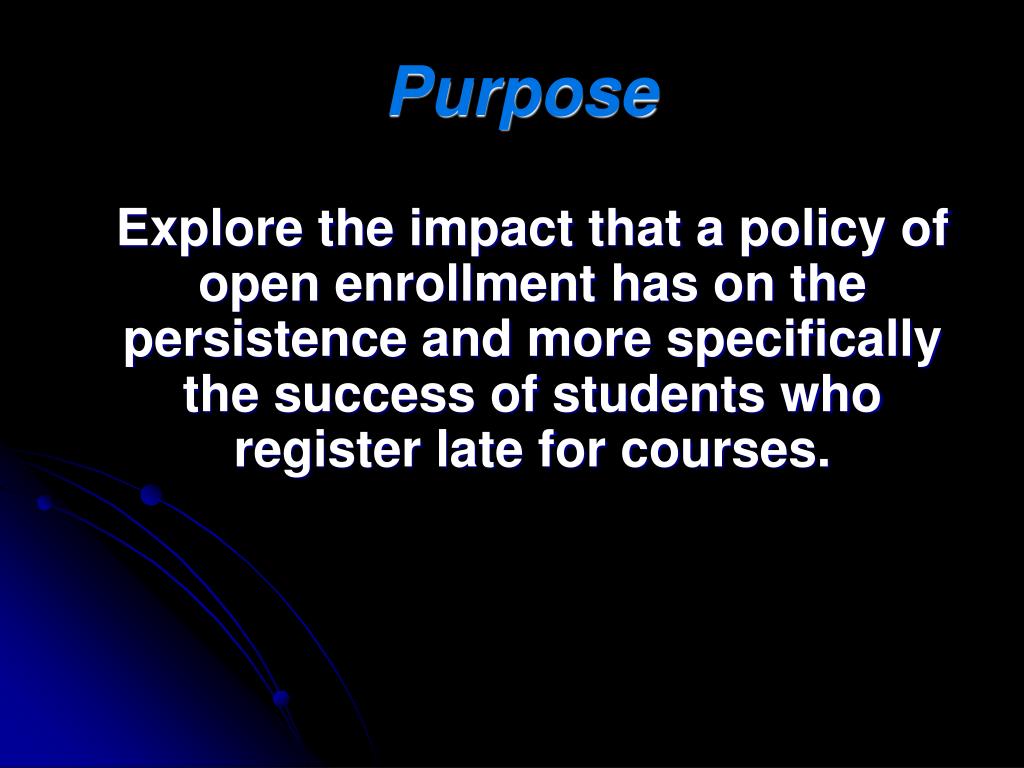 Purpose

Explore the impact that a policy of open enrollment has on the persistence and more specifically the success of students who register late for courses.